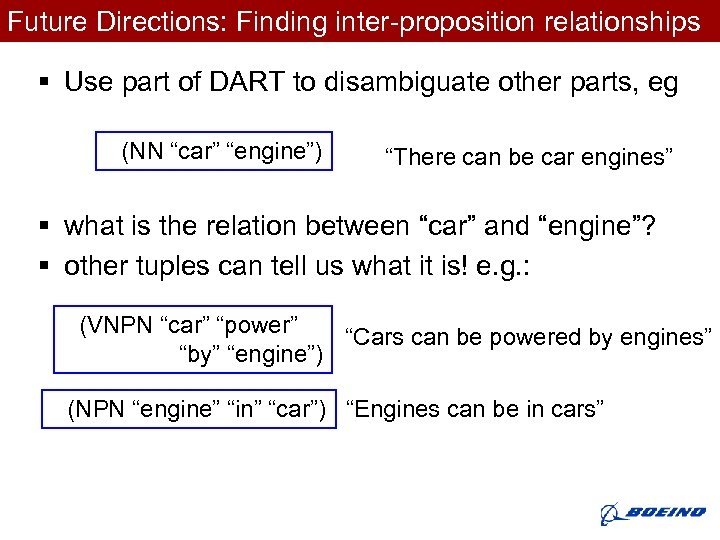 Future Directions: Finding inter-proposition relationships

▪ Use part of DART to disambiguate other parts, eg

(NN “car” “engine”)

“There can be car engines”

▪ what is the relation between “car” and “engine”?
▪ other tuples can tell us what it is! e.g.:

(VNPN “car” “power” “by” “engine”)

“Cars can be powered by engines”

(NPN “engine” “in” “car”)

“Engines can be in cars”

BOEING